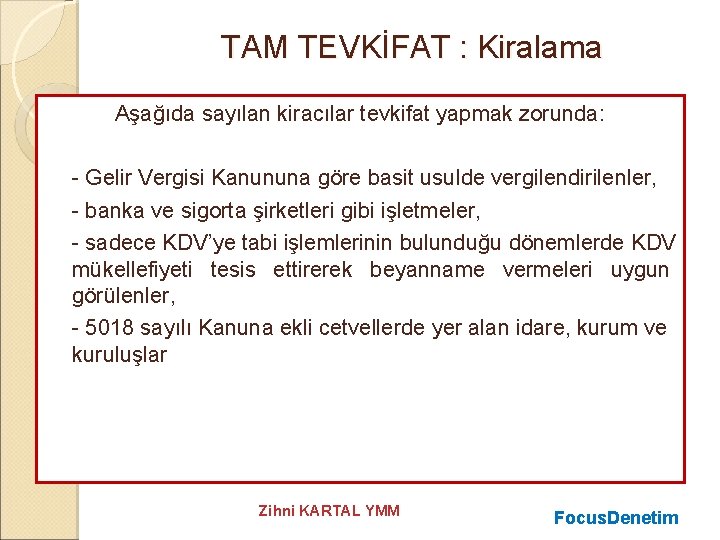 TAM TEVKİFAT : Kiralama

Aşağıda sayılan kiracılar tevkifat yapmak zorunda:

- Gelir Vergisi Kanununa göre basit usulde vergilendirilenler,

- banka ve sigorta şirketleri gibi işletmeler,

- sadece KDV'ye tabi işlemlerinin bulunduğu dönemlerde KDV mükellefiyeti tesis ettirerek beyanname vermeleri uygun görülenler,

- 5018 sayılı Kanuna ekli cetvellerde yer alan idare, kurum ve kuruluşlar

Zihni KARTAL YMM

FocusDenetim